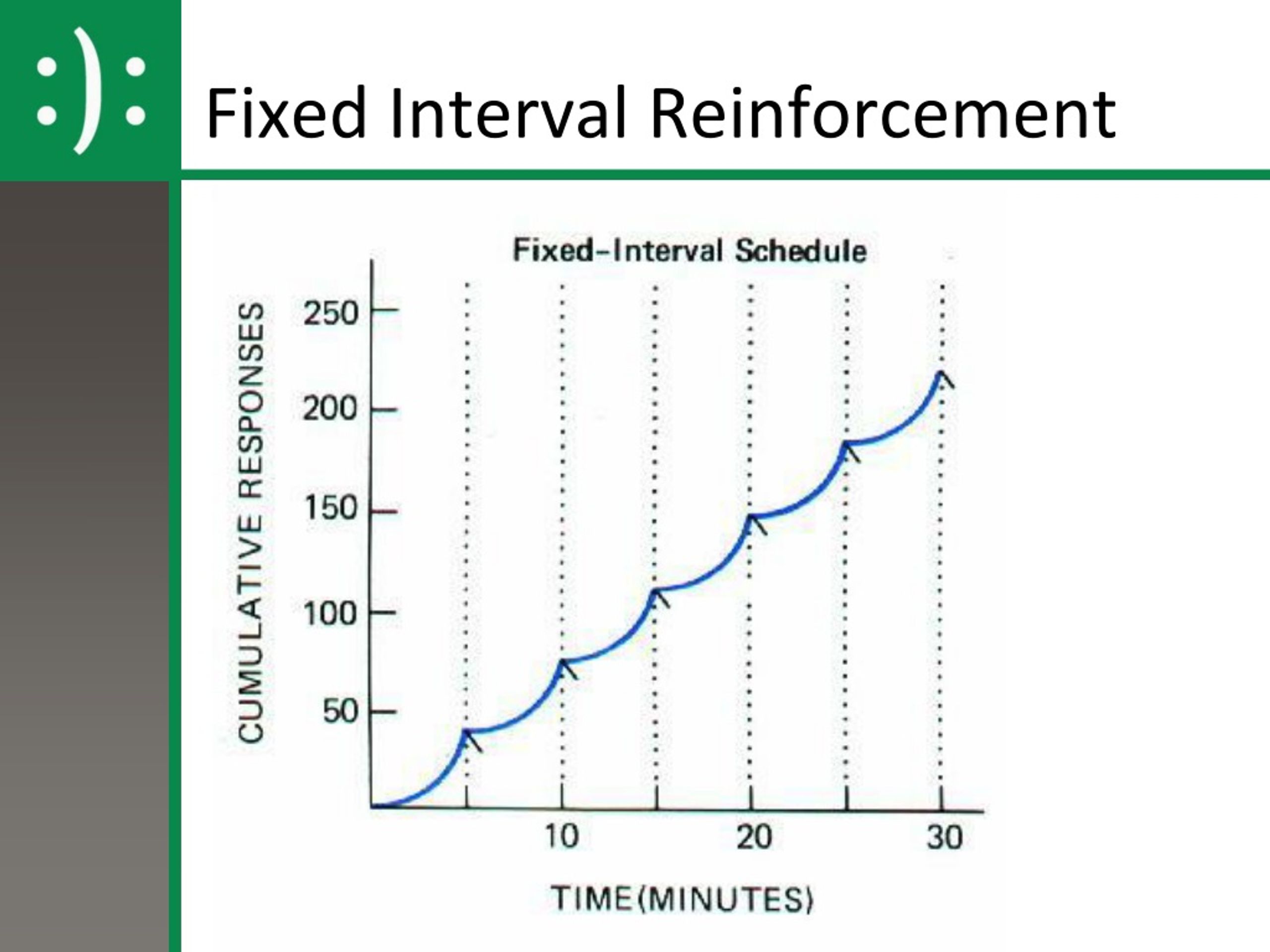 :):

Fixed Interval Reinforcement

Fixed-Interval Schedule

CUMULATIVE RESPONSES

250
200
150
100
50

10
20
30

TIME(MINUTES)